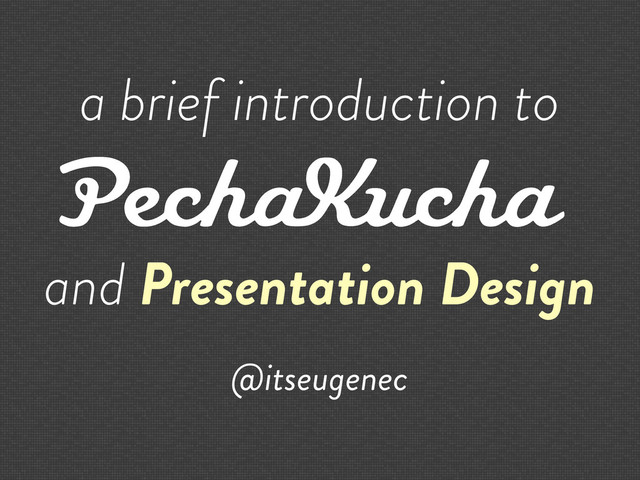 a brief introduction to
PechaKucha
and Presentation Design

@itseugenec